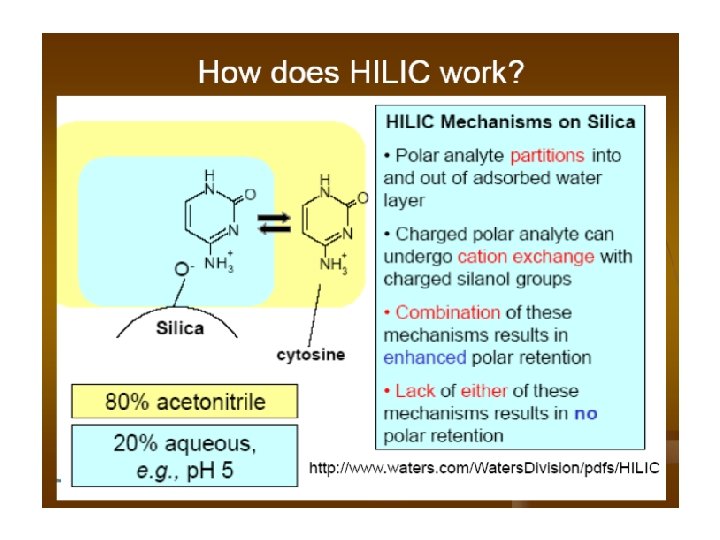 How does HILIC work?

H
N
O
N
$NH_3^+$
$O^-$
Silica

H
N
O
N
$NH_3^+$
cytosine

80% acetonitrile

20% aqueous, e.g., pH 5

HILIC Mechanisms on Silica

• Polar analyte partitions into and out of adsorbed water layer

• Charged polar analyte can undergo cation exchange with charged silanol groups

• Combination of these mechanisms results in enhanced polar retention

• Lack of either of these mechanisms results in no polar retention

http://www.waters.com/WatersDivision/pdfs/HILIC